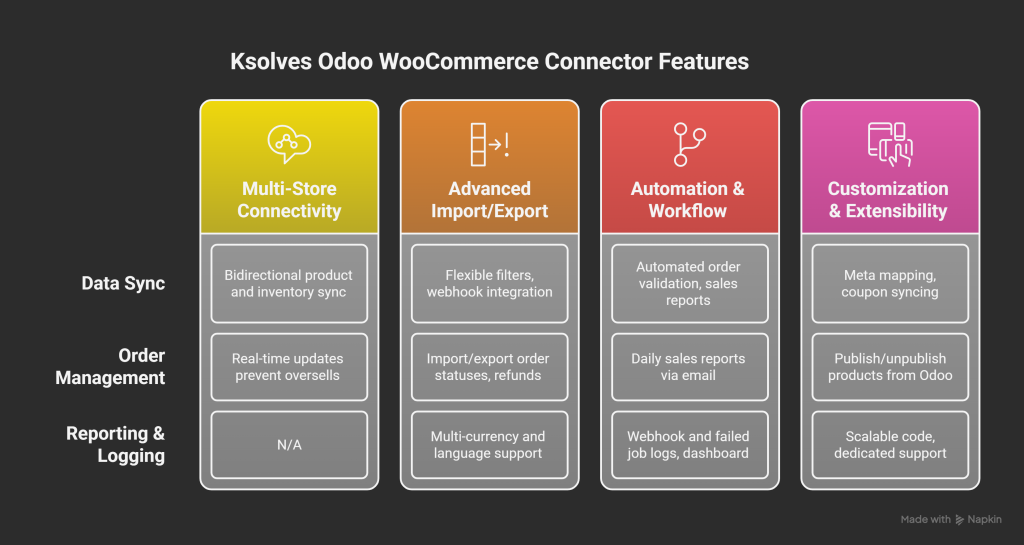 Ksolves Odoo WooCommerce Connector Features

|  | Multi-Store Connectivity | Advanced Import/Export | Automation & Workflow | Customization & Extensibility |
|---|---|---|---|---|
| Data Sync | Bidirectional product and inventory sync | Flexible filters, webhook integration | Automated order validation, sales reports | Meta mapping, coupon syncing |
| Order Management | Real-time updates prevent oversells | Import/export order statuses, refunds | Daily sales reports via email | Publish/unpublish products from Odoo |
| Reporting & Logging | N/A | Multi-currency and language support | Webhook and failed job logs, dashboard | Scalable code, dedicated support |

Made with Napkin